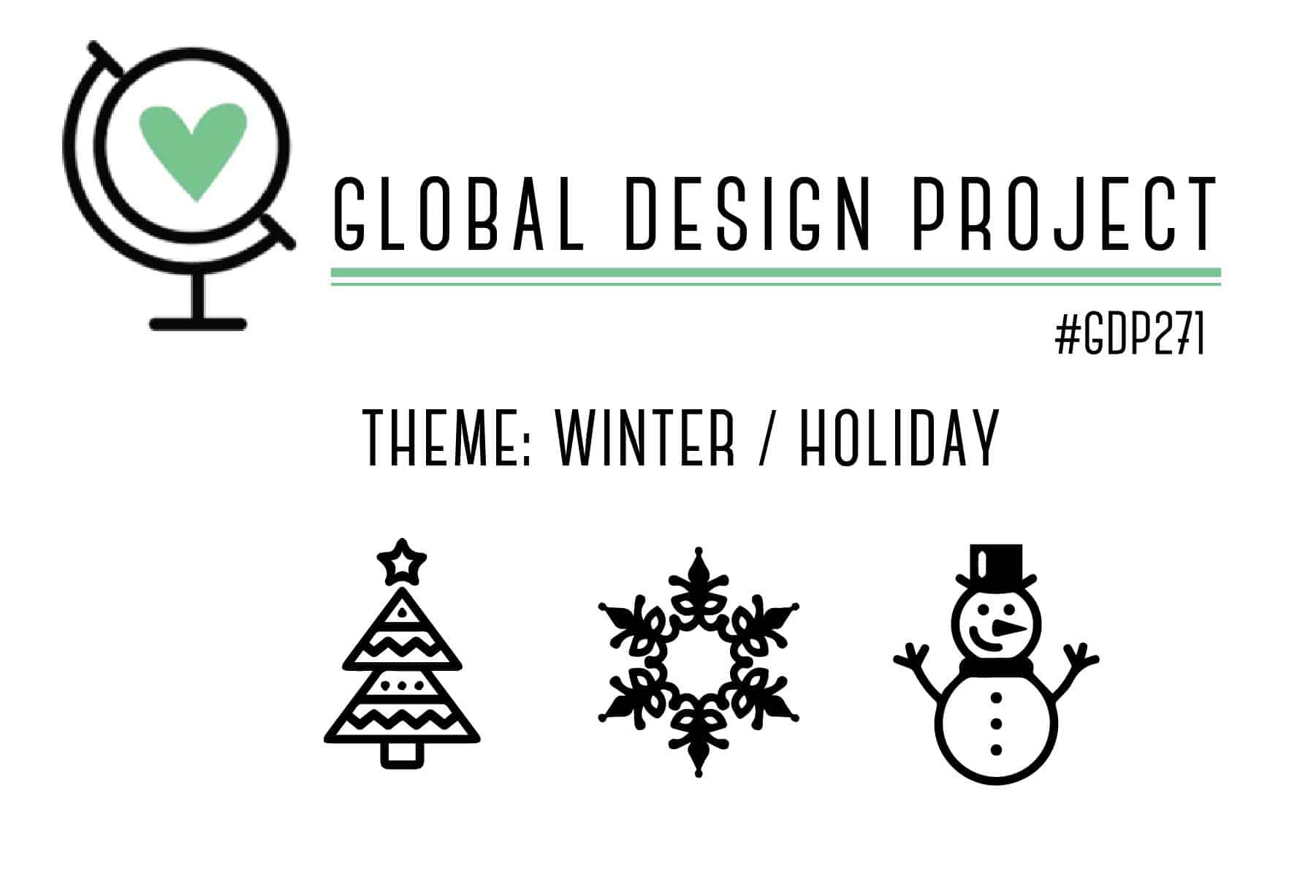 GLOBAL DESIGN PROJECT

#GDP271

THEME: WINTER / HOLIDAY